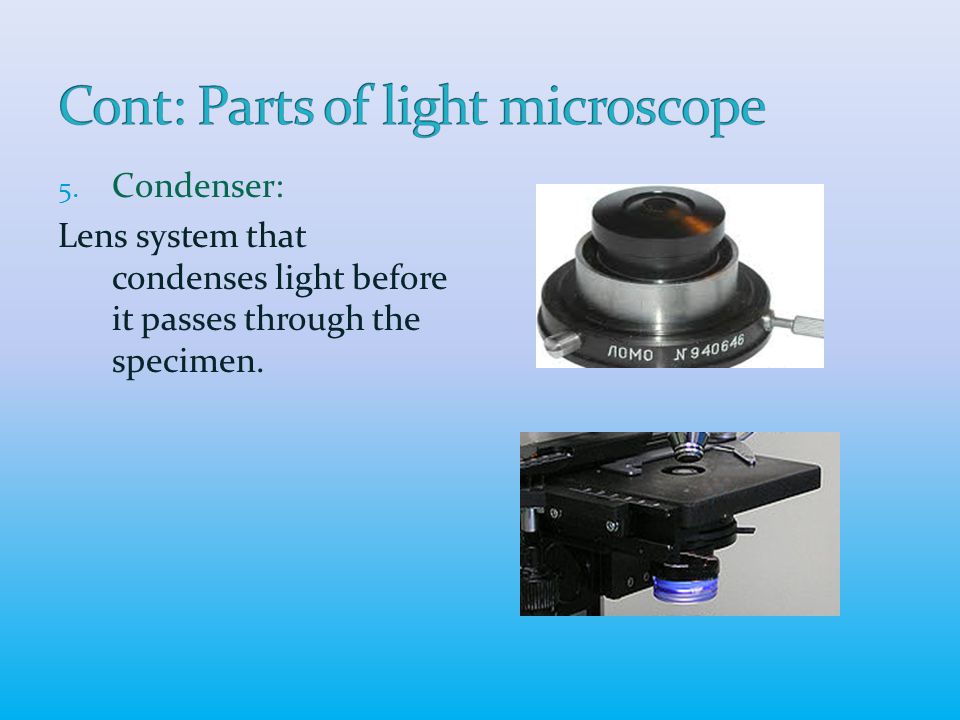 Cont: Parts of light microscope

5. Condenser:

Lens system that condenses light before it passes through the specimen.

ЛОМО №940646